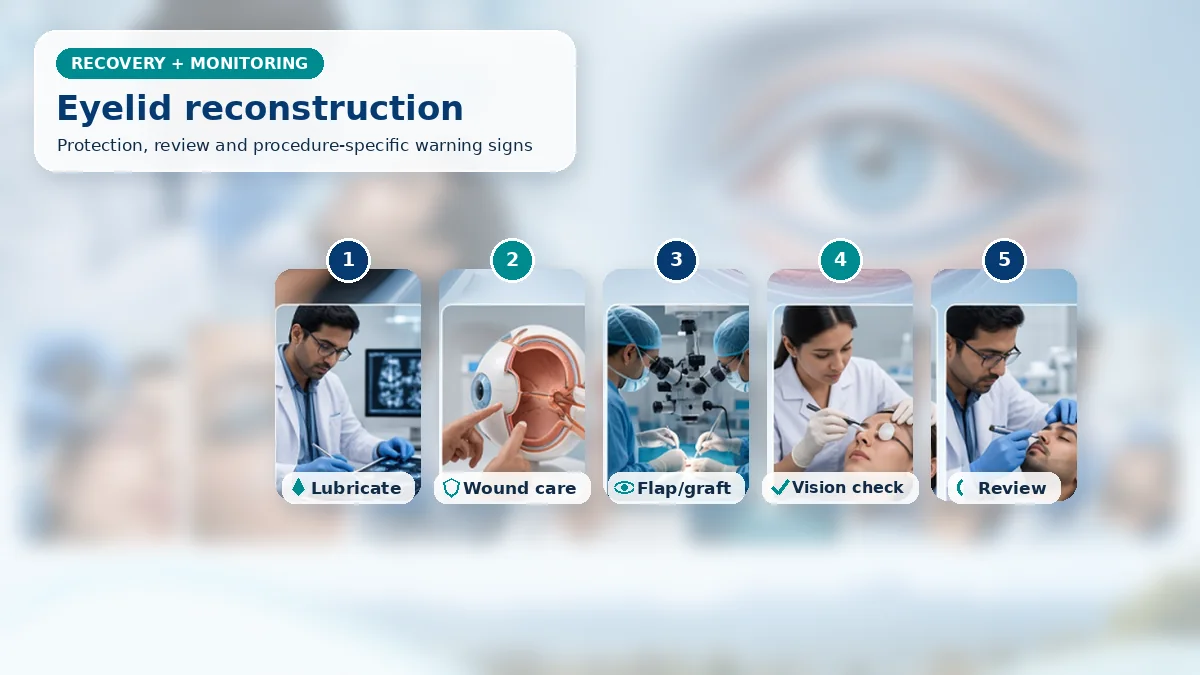 RECOVERY + MONITORING

Eyelid reconstruction

Protection, review and procedure-specific warning signs

1

Lubricate

2

Wound care

3

Flap/graft

4

✓ Vision check

5

Review